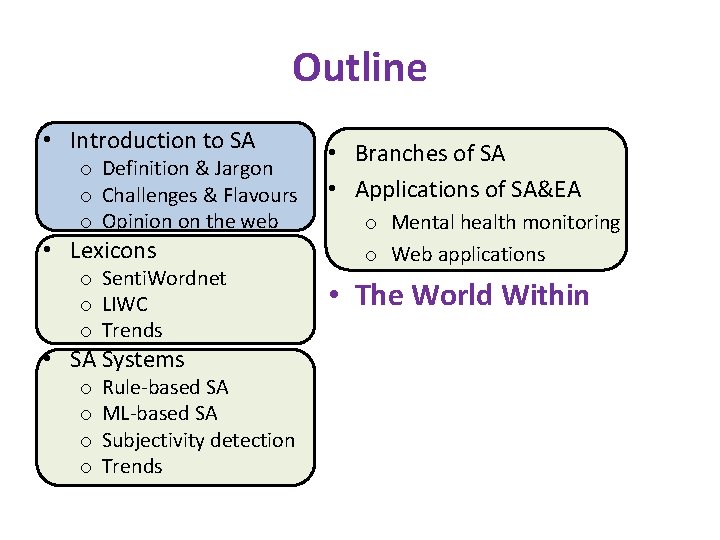 Outline

• Introduction to SA
  o Definition & Jargon
  o Challenges & Flavours
  o Opinion on the web
• Lexicons
  o SentiWordnet
  o LIWC
  o Trends
• SA Systems
  o Rule-based SA
  o ML-based SA
  o Subjectivity detection
  o Trends

• Branches of SA
• Applications of SA&EA
  o Mental health monitoring
  o Web applications
• The World Within